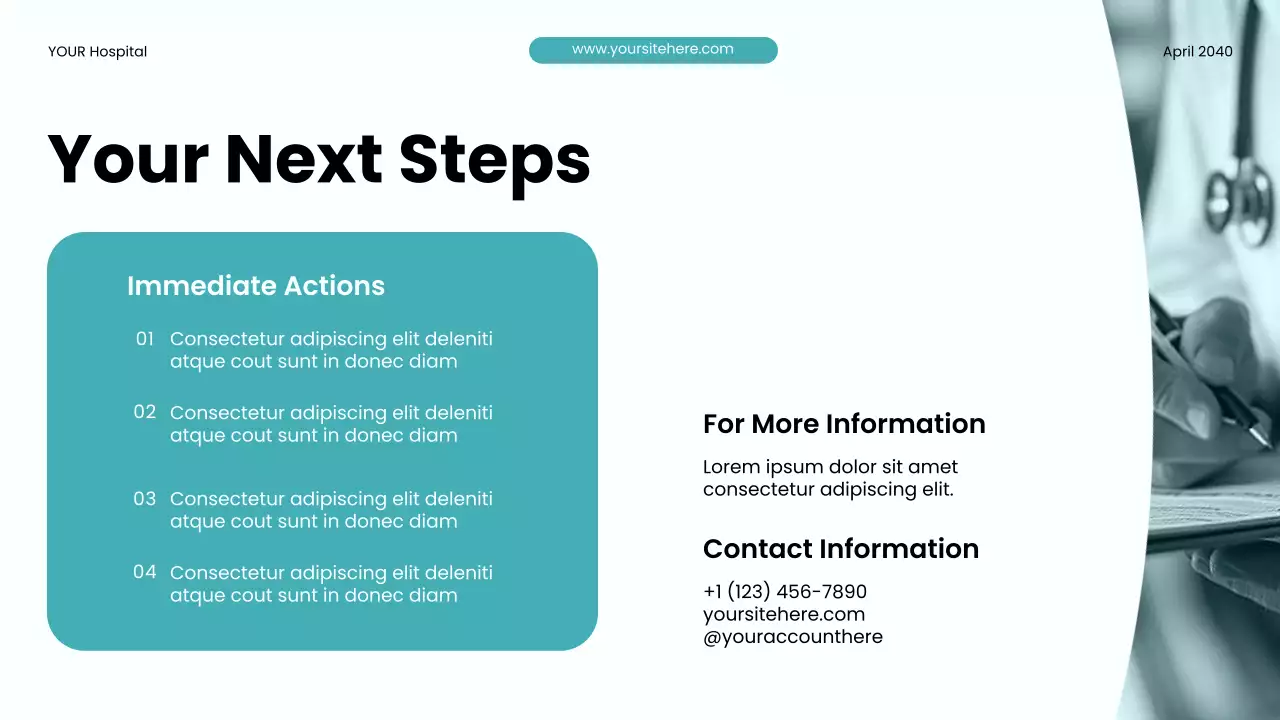 YOUR Hospital

www.yoursitehere.com

April 2040

Your Next Steps

Immediate Actions

01 Consectetur adipiscing elit deleniti atque cout sunt in donec diam

02 Consectetur adipiscing elit deleniti atque cout sunt in donec diam

03 Consectetur adipiscing elit deleniti atque cout sunt in donec diam

04 Consectetur adipiscing elit deleniti atque cout sunt in donec diam

For More Information

Lorem ipsum dolor sit amet consectetur adipiscing elit.

Contact Information

+1 (123) 456-7890
yoursitehere.com
@youraccounthere